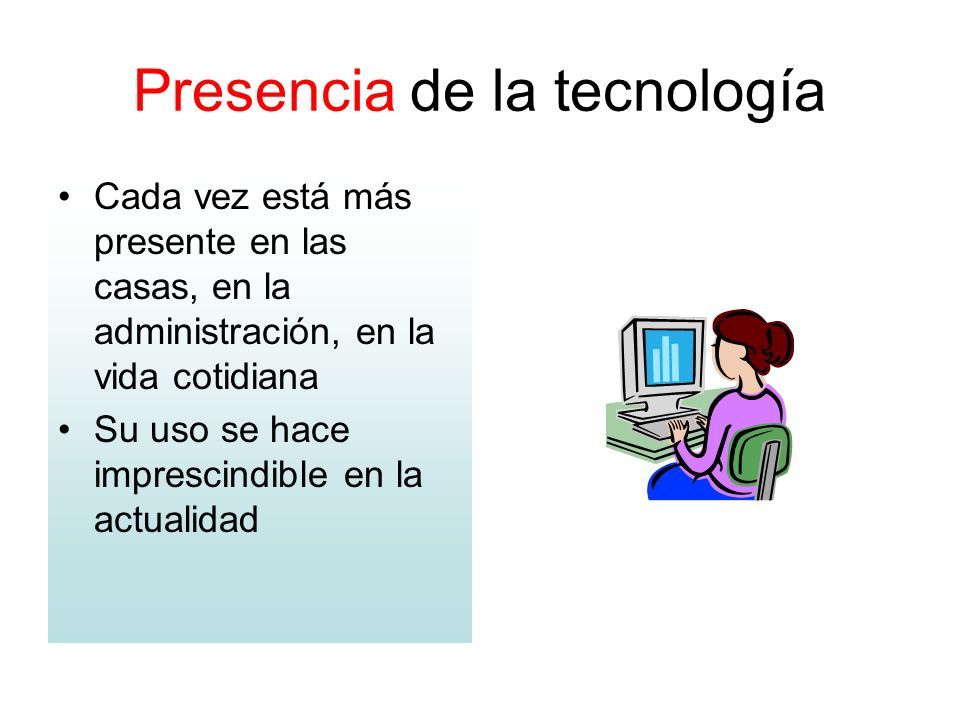 Presencia de la tecnología

• Cada vez está más presente en las casas, en la administración, en la vida cotidiana
• Su uso se hace imprescindible en la actualidad